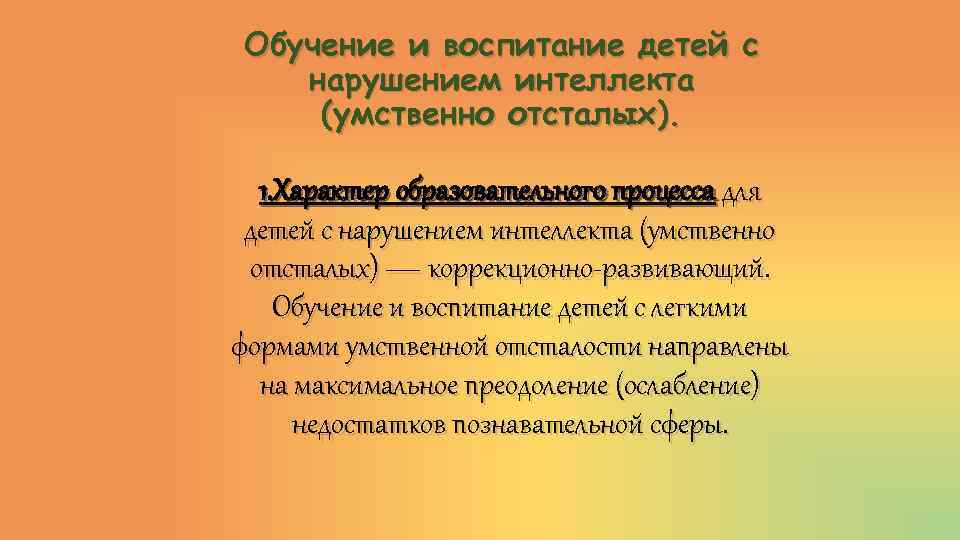 Обучение и воспитание детей с нарушением интеллекта (умственно отсталых).

1.Характер образовательного процесса для детей с нарушением интеллекта (умственно отсталых) — коррекционно-развивающий. Обучение и воспитание детей с легкими формами умственной отсталости направлены на максимальное преодоление (ослабление) недостатков познавательной сферы.